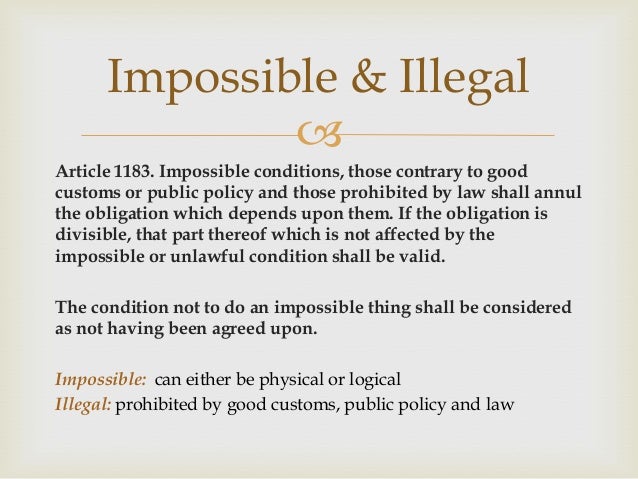 Impossible & Illegal

Article 1183. Impossible conditions, those contrary to good customs or public policy and those prohibited by law shall annul the obligation which depends upon them. If the obligation is divisible, that part thereof which is not affected by the impossible or unlawful condition shall be valid.

The condition not to do an impossible thing shall be considered as not having been agreed upon.

Impossible: can either be physical or logical
Illegal: prohibited by good customs, public policy and law